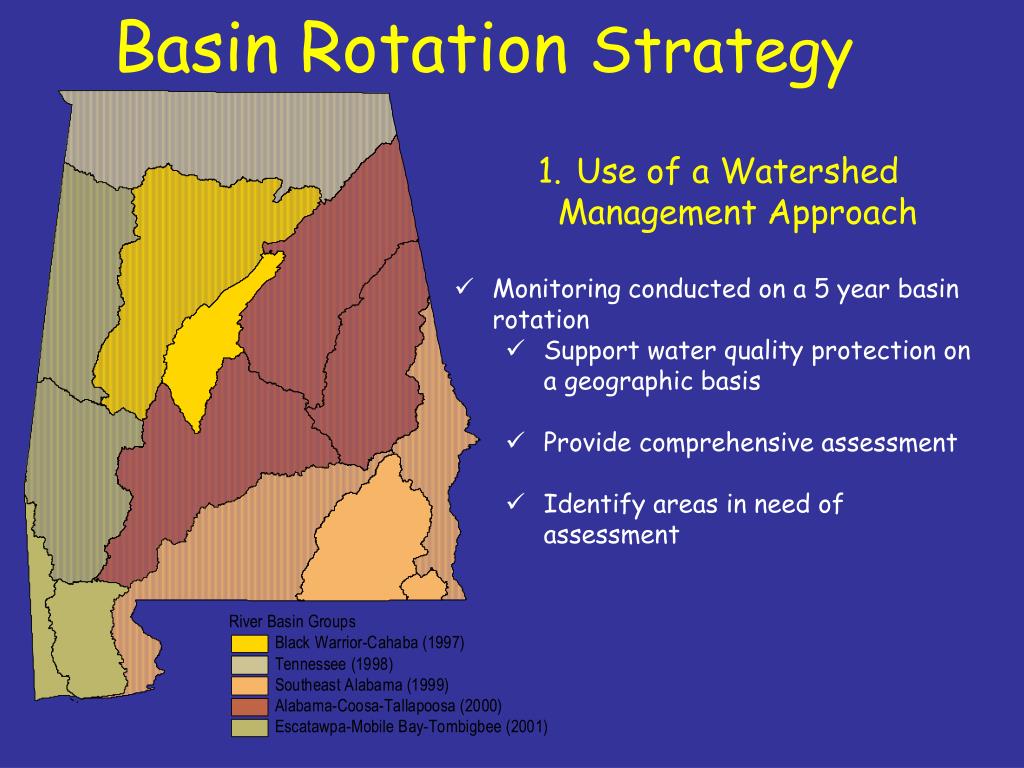 Basin Rotation Strategy

1. Use of a Watershed Management Approach

✓ Monitoring conducted on a 5 year basin rotation

✓ Support water quality protection on a geographic basis

✓ Provide comprehensive assessment

✓ Identify areas in need of assessment

River Basin Groups
Black Warrior-Cahaba (1997)
Tennessee (1998)
Southeast Alabama (1999)
Alabama-Coosa-Tallapoosa (2000)
Escatawpa-Mobile Bay-Tombigbee (2001)